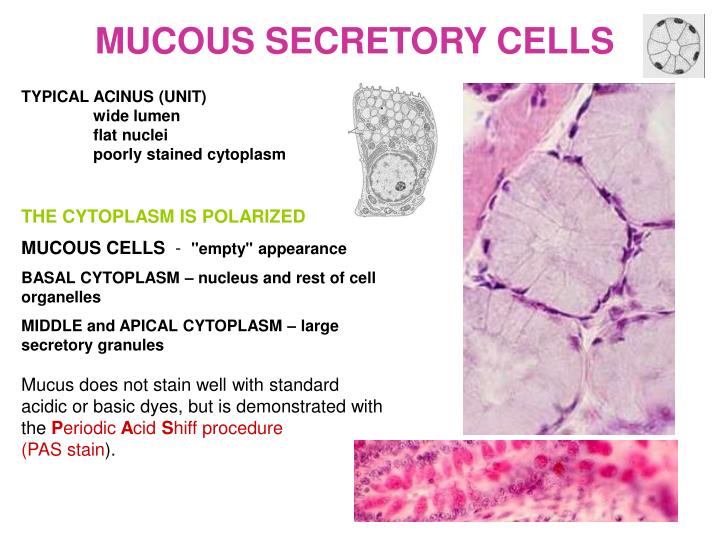 MUCOUS SECRETORY CELLS

TYPICAL ACINUS (UNIT)
wide lumen
flat nuclei
poorly stained cytoplasm

THE CYTOPLASM IS POLARIZED

MUCOUS CELLS - "empty" appearance

BASAL CYTOPLASM – nucleus and rest of cell organelles

MIDDLE and APICAL CYTOPLASM – large secretory granules

Mucus does not stain well with standard acidic or basic dyes, but is demonstrated with the Periodic Acid Shiff procedure (PAS stain).